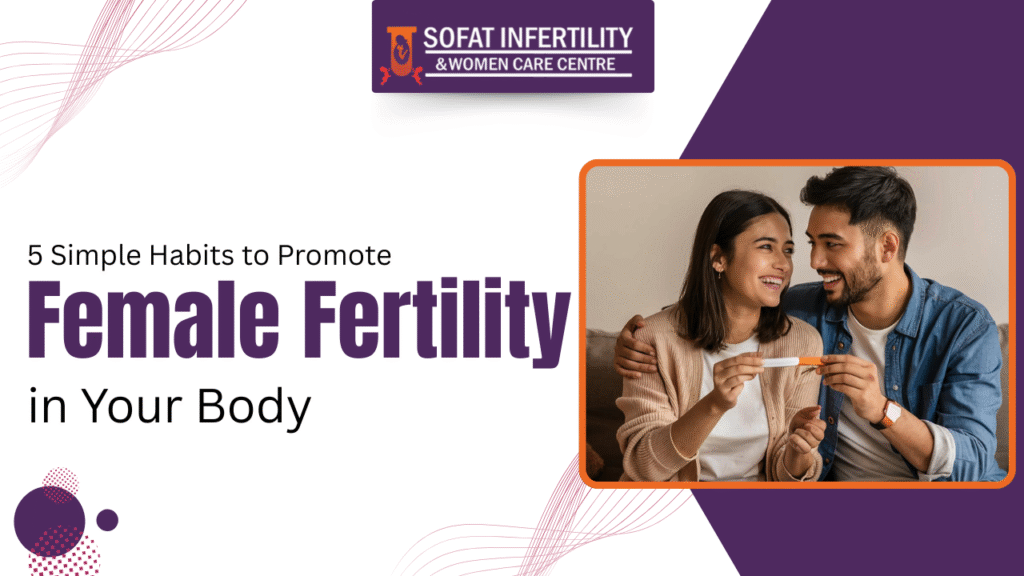 SOFAT INFERTILITY
& WOMEN CARE CENTRE

5 Simple Habits to Promote
Female Fertility
in Your Body